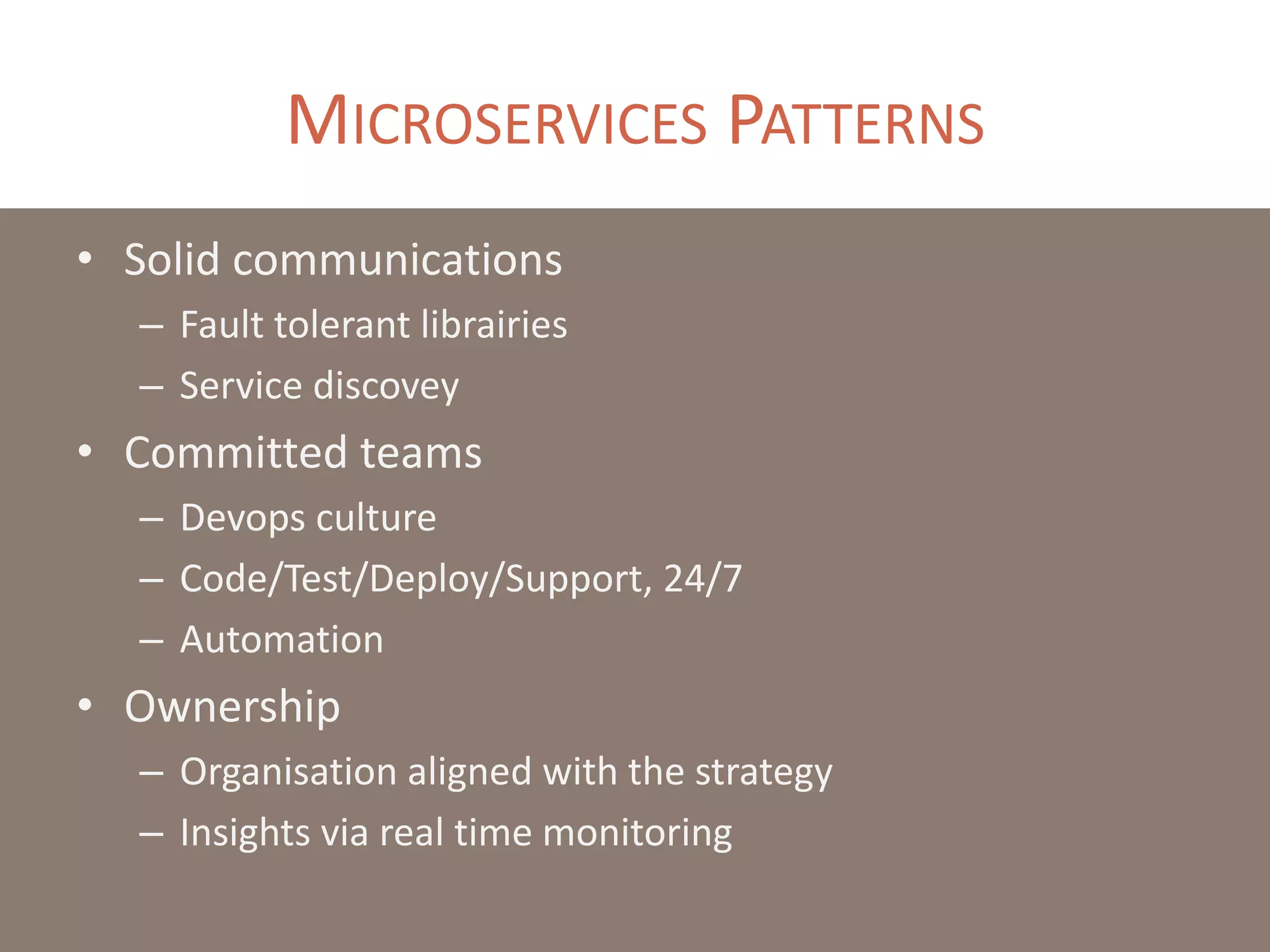 MICROSERVICES PATTERNS

• Solid communications
  – Fault tolerant librairies
  – Service discovey
• Committed teams
  – Devops culture
  – Code/Test/Deploy/Support, 24/7
  – Automation
• Ownership
  – Organisation aligned with the strategy
  – Insights via real time monitoring